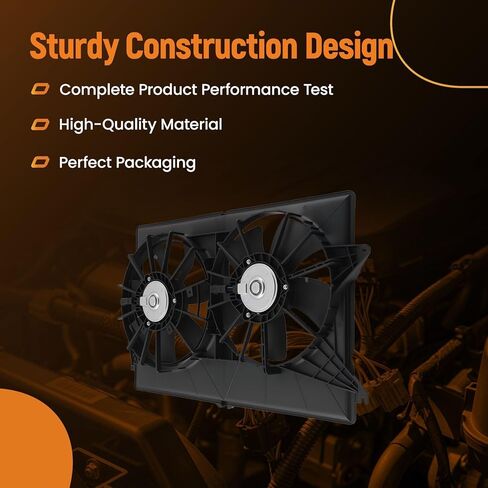 Sturdy Construction Design

Complete Product Performance Test

High-Quality Material

Perfect Packaging